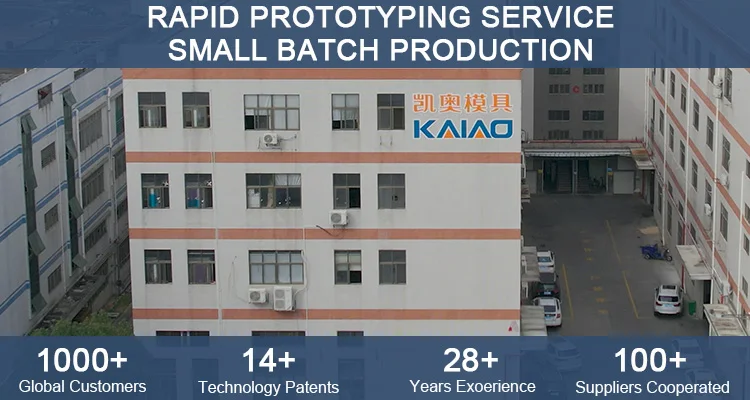 RAPID PROTOTYPING SERVICE
SMALL BATCH PRODUCTION

凯奥模具
KAIAO

1000+
Global Customers

14+
Technology Patents

28+
Years Exoerience

100+
Suppliers Cooperated